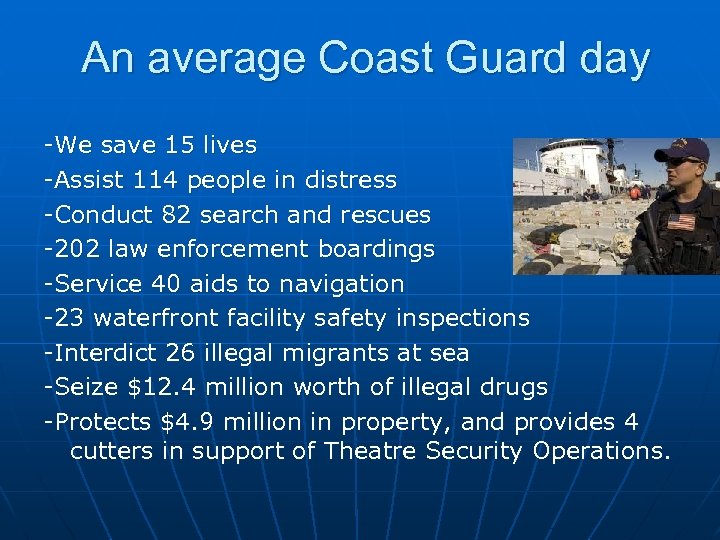 An average Coast Guard day

-We save 15 lives
-Assist 114 people in distress
-Conduct 82 search and rescues
-202 law enforcement boardings
-Service 40 aids to navigation
-23 waterfront facility safety inspections
-Interdict 26 illegal migrants at sea
-Seize \$12.4 million worth of illegal drugs
-Protects \$4.9 million in property, and provides 4 cutters in support of Theatre Security Operations.